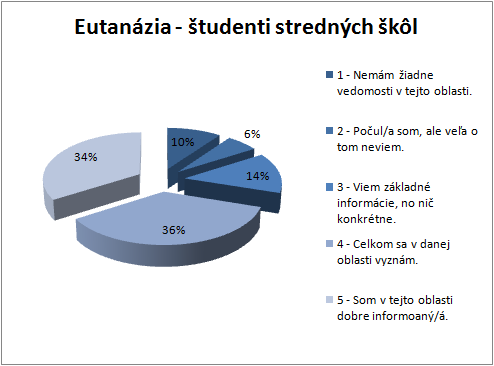 Eutanázia - študenti stredných škôl

10%
6%
14%
36%
34%

1 - Nemám žiadne vedomosti v tejto oblasti.

2 - Počul/a som, ale veľa o tom neviem.

3 - Viem základné informácie, no nič konkrétne.

4 - Celkom sa v danej oblasti vyznám.

5 - Som v tejto oblasti dobre informoaný/á.